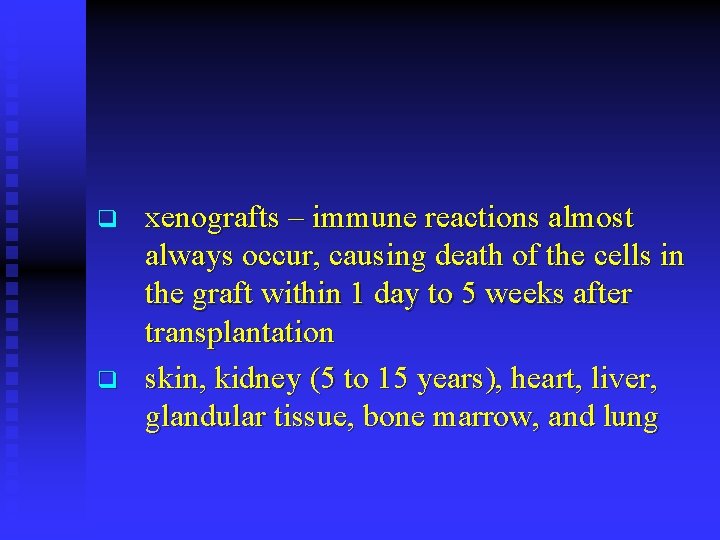 ❑ xenografts – immune reactions almost always occur, causing death of the cells in the graft within 1 day to 5 weeks after transplantation

❑ skin, kidney (5 to 15 years), heart, liver, glandular tissue, bone marrow, and lung